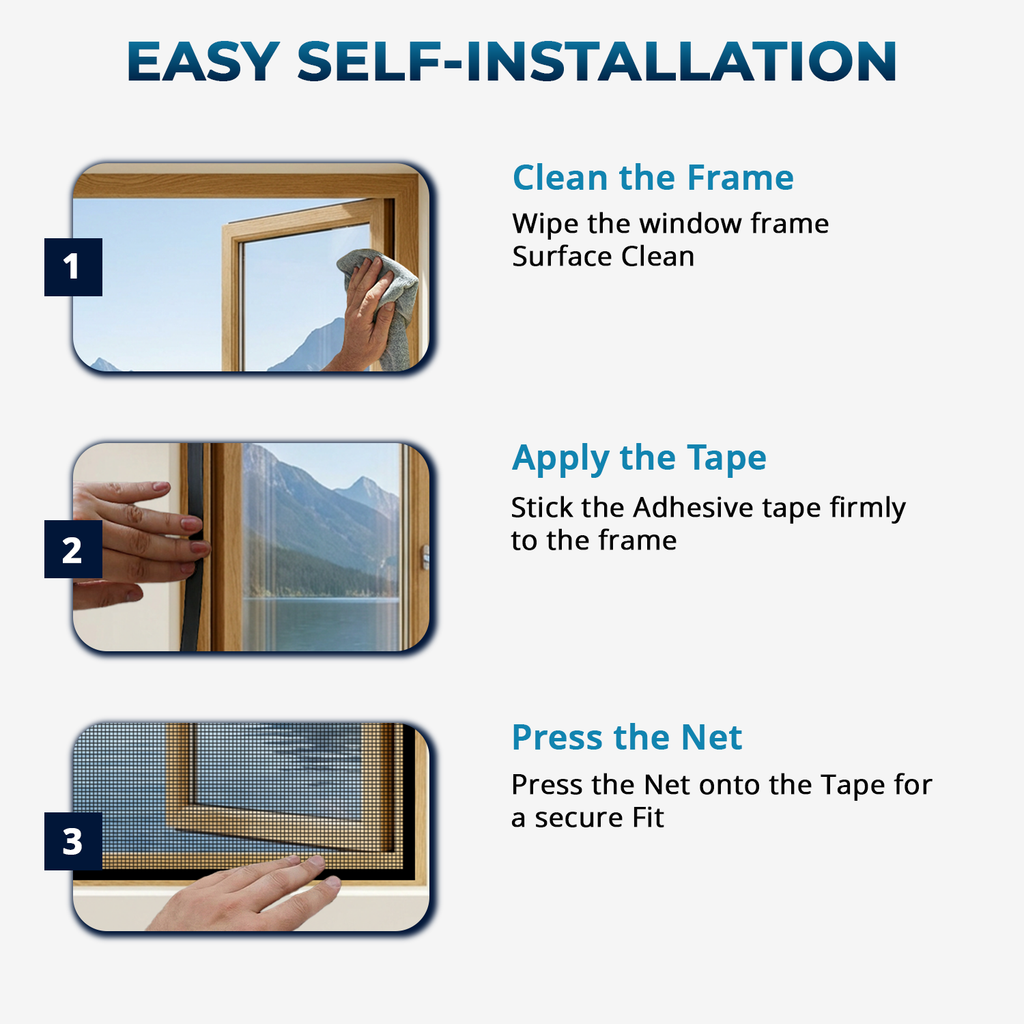 EASY SELF-INSTALLATION

1

Clean the Frame

Wipe the window frame Surface Clean

2

Apply the Tape

Stick the Adhesive tape firmly to the frame

3

Press the Net

Press the Net onto the Tape for a secure Fit